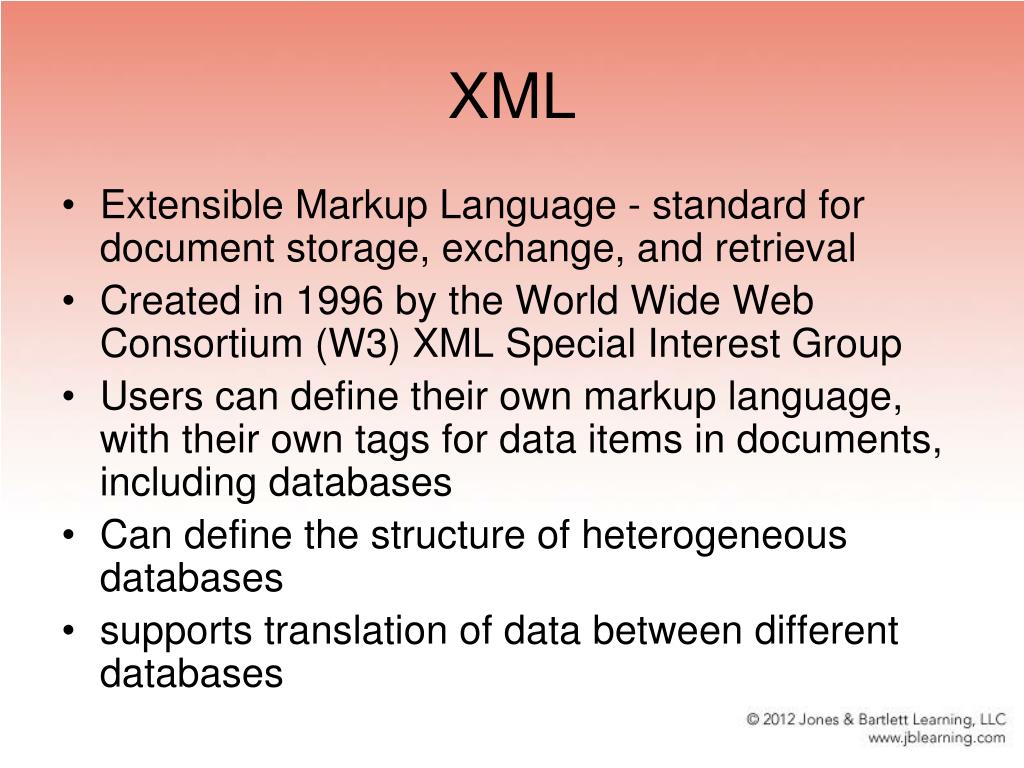 XML

• Extensible Markup Language - standard for document storage, exchange, and retrieval
• Created in 1996 by the World Wide Web Consortium (W3) XML Special Interest Group
• Users can define their own markup language, with their own tags for data items in documents, including databases
• Can define the structure of heterogeneous databases
• supports translation of data between different databases

© 2012 Jones & Bartlett Learning, LLC
www.jblearning.com